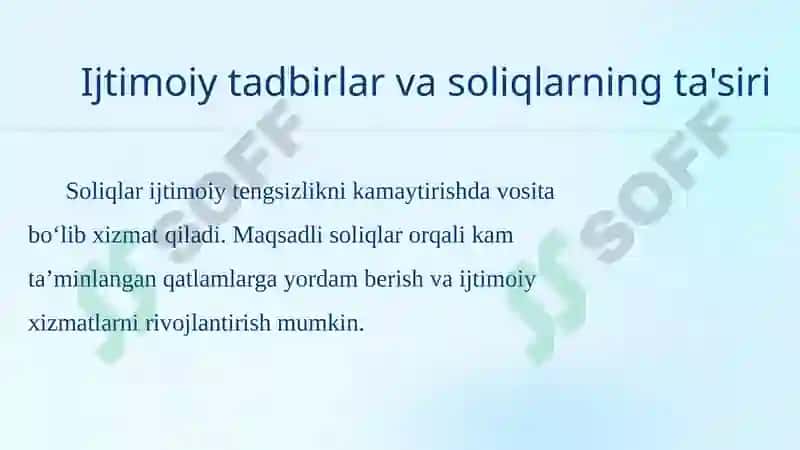 Ijtimoiy tadbirlar va soliqlarning ta'siri

Soliqlar ijtimoiy tengsizlikni kamaytirishda vosita bo‘lib xizmat qiladi. Maqsadli soliqlar orqali kam ta’minlangan qatlamlarga yordam berish va ijtimoiy xizmatlarni rivojlantirish mumkin.

SOFF

SOFF